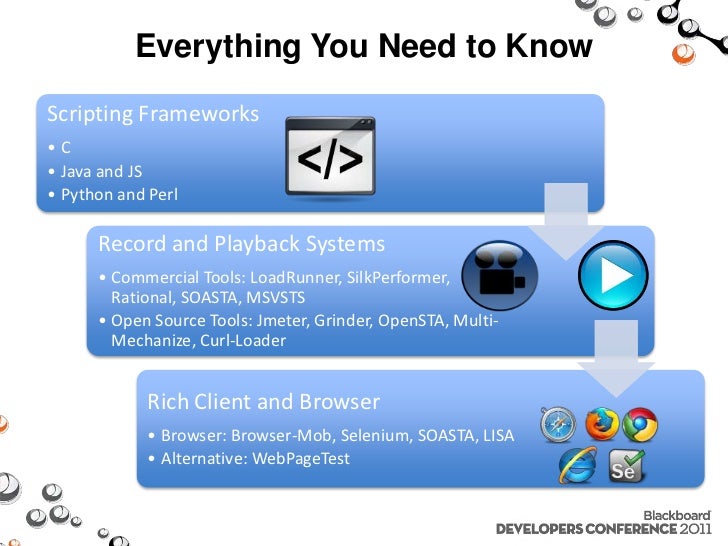 Everything You Need to Know

Scripting Frameworks
• C
• Java and JS
• Python and Perl

</>

Record and Playback Systems
• Commercial Tools: LoadRunner, SilkPerformer, Rational, SOASTA, MSVSTS
• Open Source Tools: Jmeter, Grinder, OpenSTA, Multi-Mechanize, Curl-Loader

Rich Client and Browser
• Browser: Browser-Mob, Selenium, SOASTA, LISA
• Alternative: WebPageTest

Se

Blackboard
DEVELOPERS CONFERENCE 2011